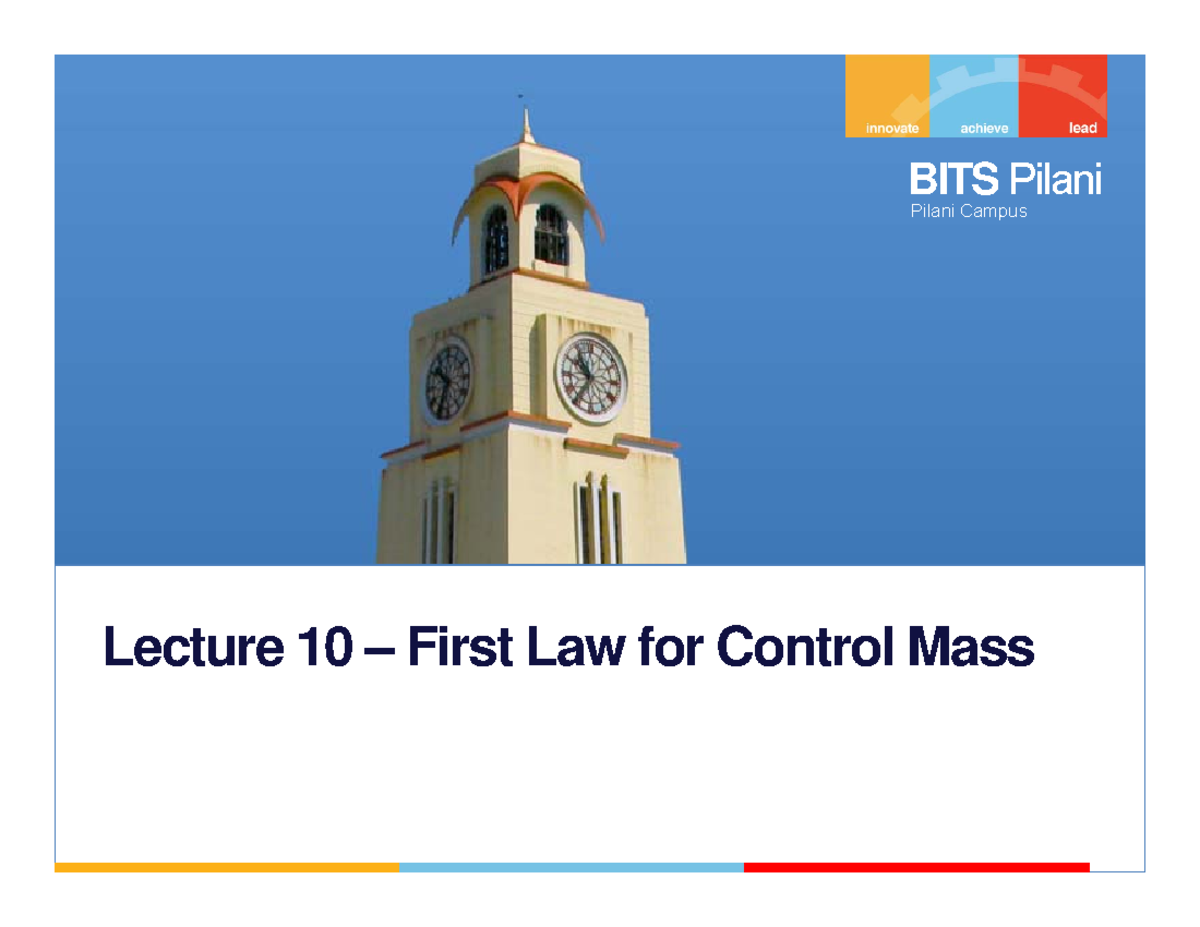 innovate achieve lead

BITS Pilani
Pilani Campus

Lecture 10 – First Law for Control Mass